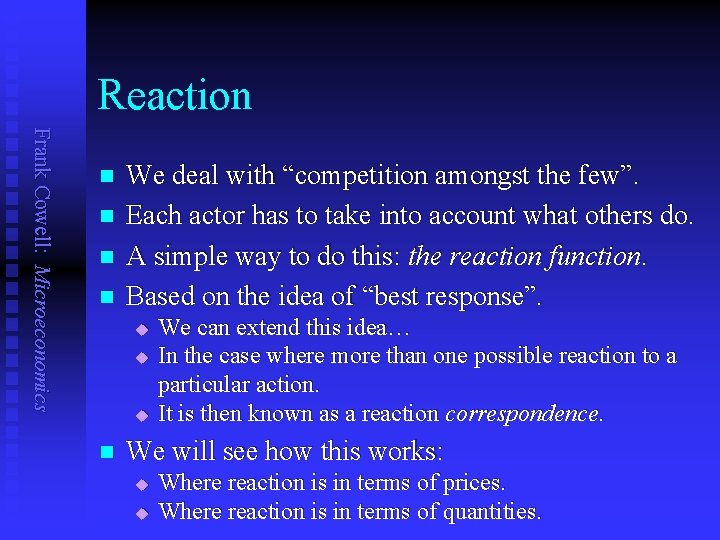 Frank Cowell: Microeconomics

Reaction

We deal with “competition amongst the few”.

Each actor has to take into account what others do.

A simple way to do this: the reaction function.

Based on the idea of “best response”.

We can extend this idea…

In the case where more than one possible reaction to a particular action.

It is then known as a reaction correspondence.

We will see how this works:

Where reaction is in terms of prices.

Where reaction is in terms of quantities.